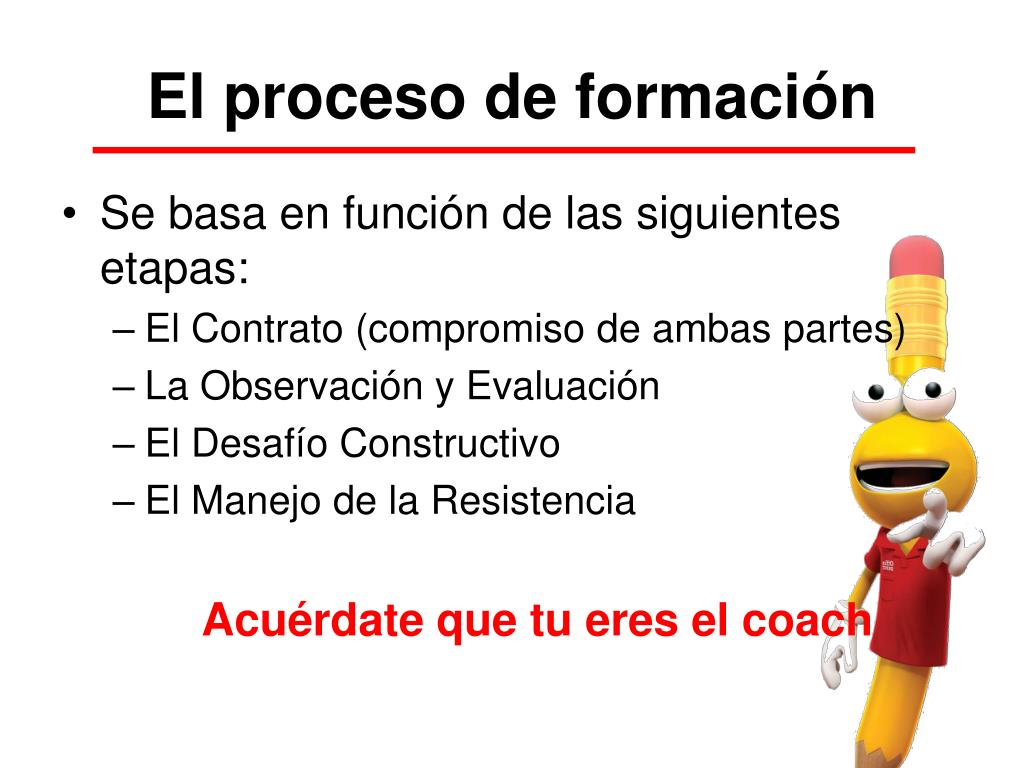 El proceso de formación

• Se basa en función de las siguientes etapas:
– El Contrato (compromiso de ambas partes)
– La Observación y Evaluación
– El Desafío Constructivo
– El Manejo de la Resistencia

Acuérdate que tu eres el coach